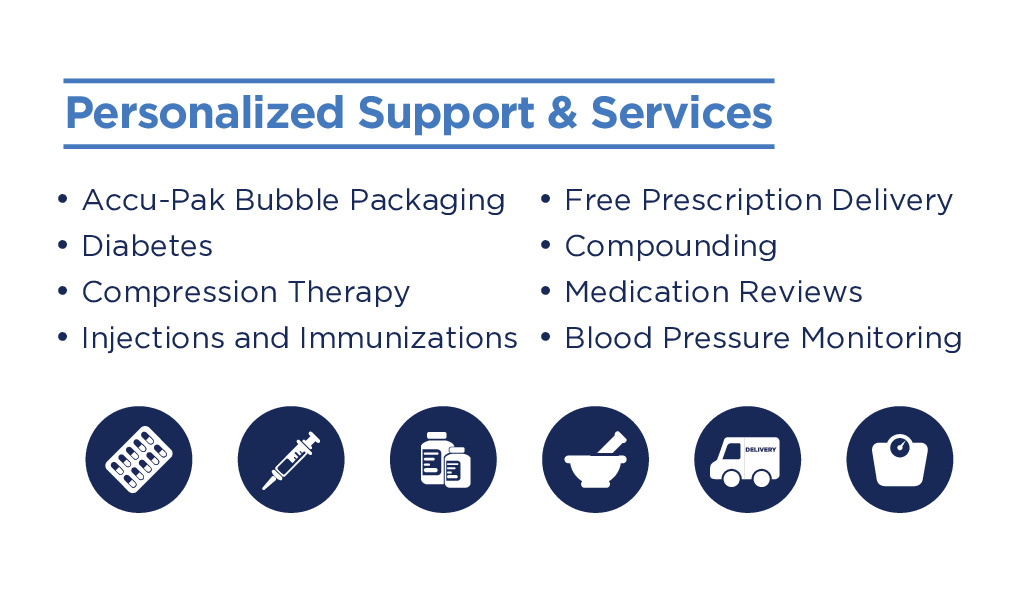 Personalized Support & Services

• Accu-Pak Bubble Packaging
• Diabetes
• Compression Therapy
• Injections and Immunizations

• Free Prescription Delivery
• Compounding
• Medication Reviews
• Blood Pressure Monitoring

DELIVERY